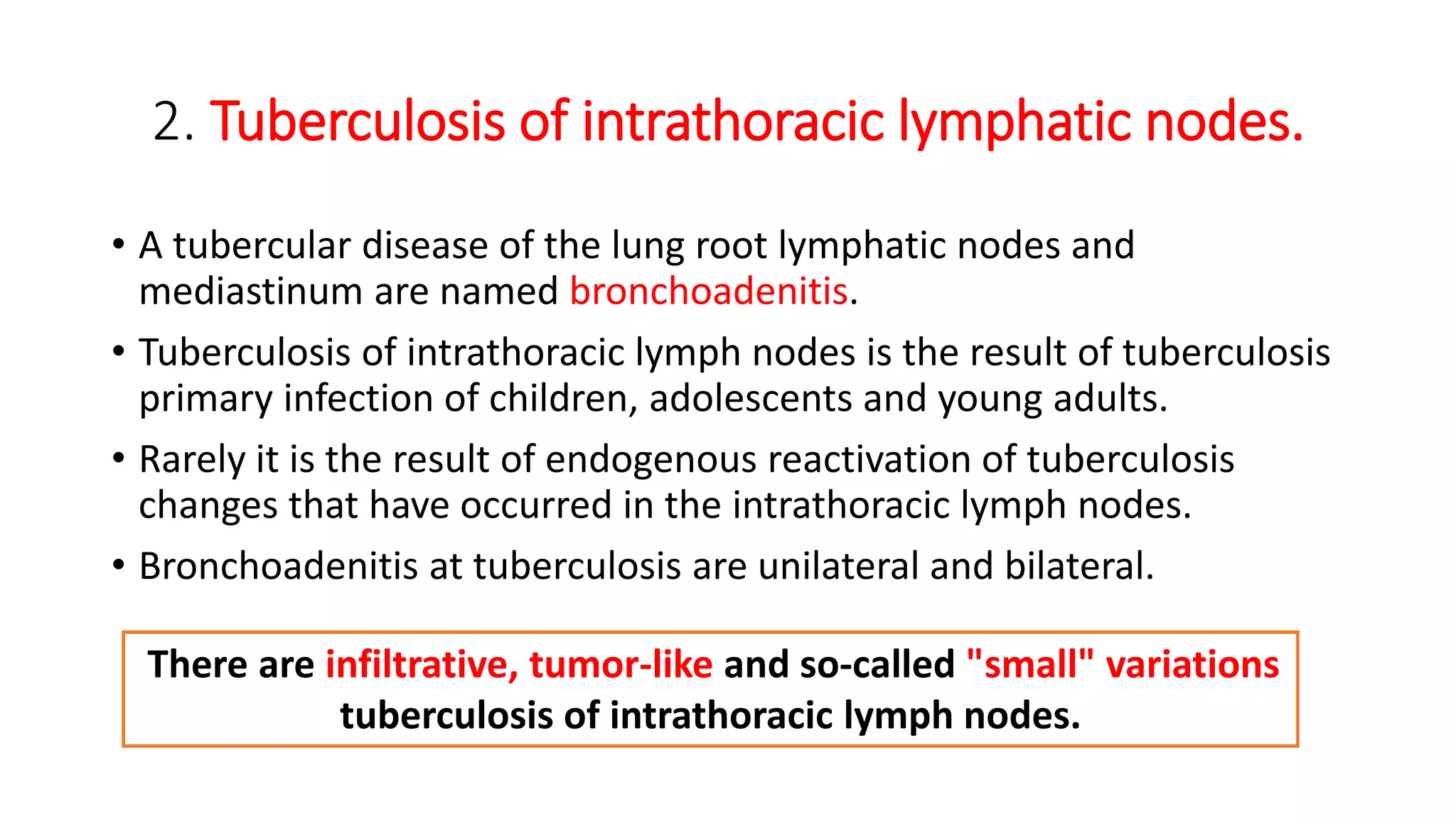 2. Tuberculosis of intrathoracic lymphatic nodes.

• A tubercular disease of the lung root lymphatic nodes and mediastinum are named bronchoadenitis.

• Tuberculosis of intrathoracic lymph nodes is the result of tuberculosis primary infection of children, adolescents and young adults.

• Rarely it is the result of endogenous reactivation of tuberculosis changes that have occurred in the intrathoracic lymph nodes.

• Bronchoadenitis at tuberculosis are unilateral and bilateral.

There are infiltrative, tumor-like and so-called "small" variations tuberculosis of intrathoracic lymph nodes.